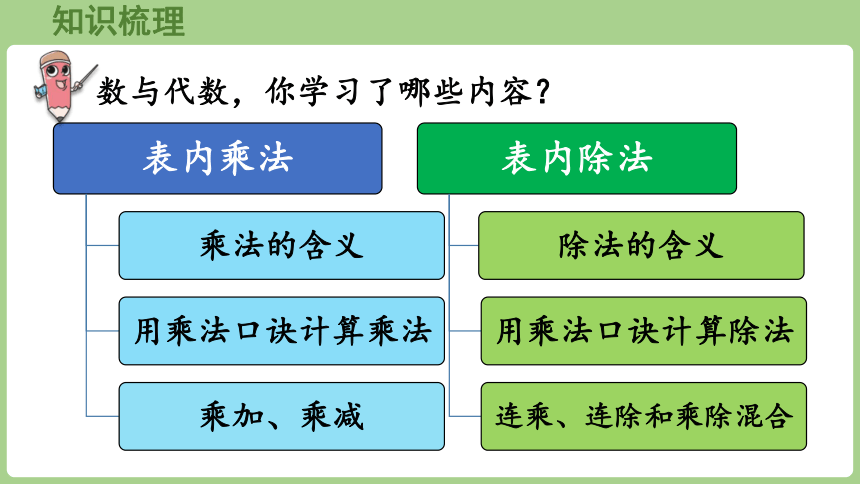 知识梳理

数与代数，你学习了哪些内容？

表内乘法

乘法的含义

用乘法口诀计算乘法

乘加、乘减

表内除法

除法的含义

用乘法口诀计算除法

连乘、连除和乘除混合